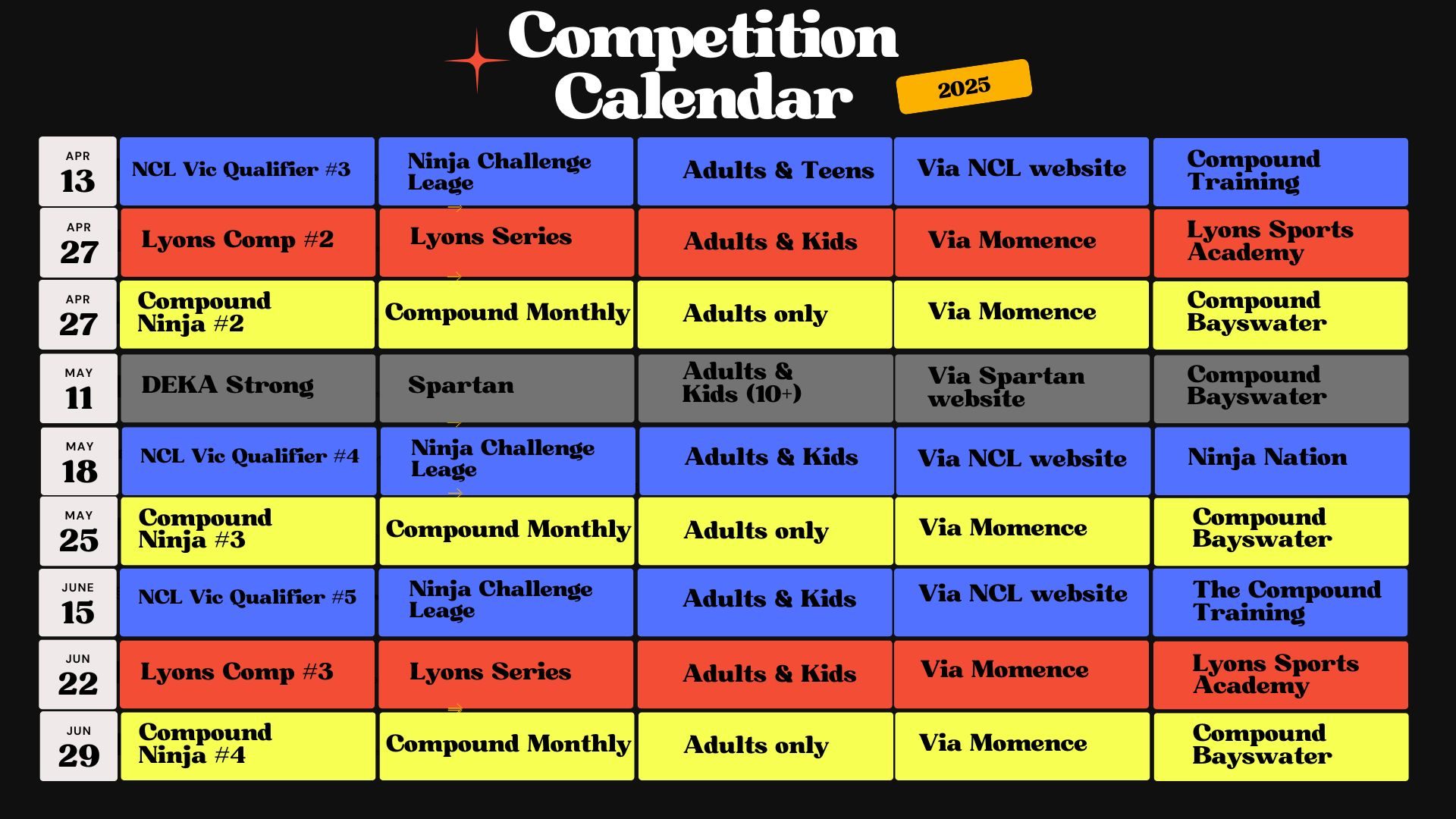 Competition Calendar

2025

| | | | | | |
|---|---|---|---|---|---|
| APR 13 | NCL Vic Qualifier #3 | Ninja Challenge Leage | Adults & Teens | Via NCL website | Compound Training |
| APR 27 | Lyons Comp #2 | Lyons Series | Adults & Kids | Via Momence | Lyons Sports Academy |
| APR 27 | Compound Ninja #2 | Compound Monthly | Adults only | Via Momence | Compound Bayswater |
| MAY 11 | DEKA Strong | Spartan | Adults & Kids (10+) | Via Spartan website | Compound Bayswater |
| MAY 18 | NCL Vic Qualifier #4 | Ninja Challenge Leage | Adults & Kids | Via NCL website | Ninja Nation |
| MAY 25 | Compound Ninja #3 | Compound Monthly | Adults only | Via Momence | Compound Bayswater |
| JUNE 15 | NCL Vic Qualifier #5 | Ninja Challenge Leage | Adults & Kids | Via NCL website | The Compound Training |
| JUN 22 | Lyons Comp #3 | Lyons Series | Adults & Kids | Via Momence | Lyons Sports Academy |
| JUN 29 | Compound Ninja #4 | Compound Monthly | Adults only | Via Momence | Compound Bayswater |